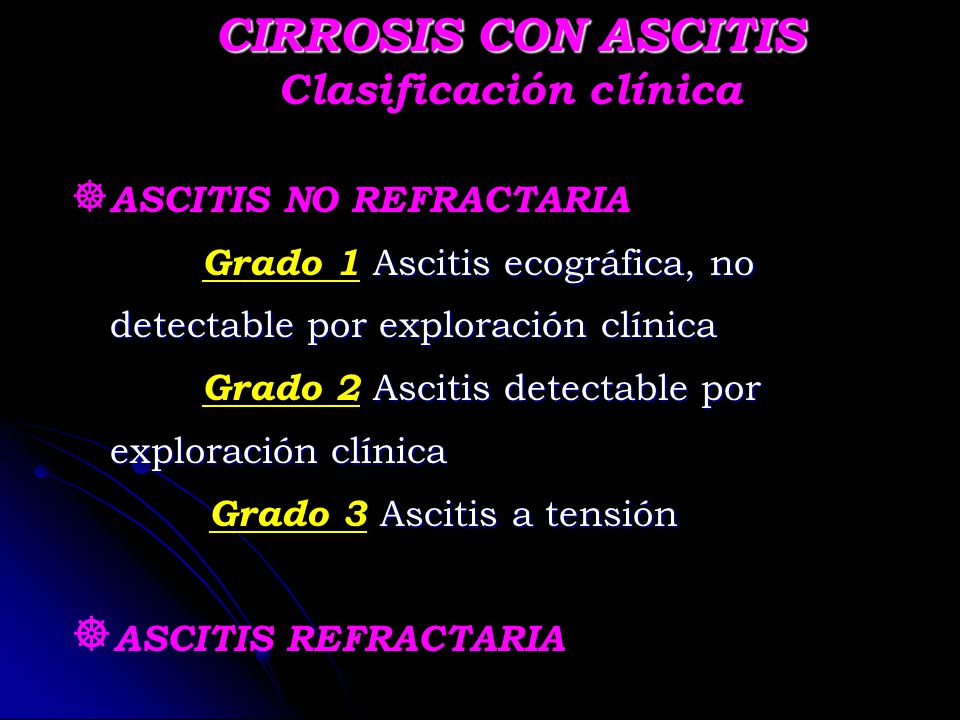 CIRROSIS CON ASCITIS
Clasificación clínica

ASCITIS NO REFRACTARIA

Grado 1 Ascitis ecográfica, no detectable por exploración clínica

Grado 2 Ascitis detectable por exploración clínica

Grado 3 Ascitis a tensión

ASCITIS REFRACTARIA